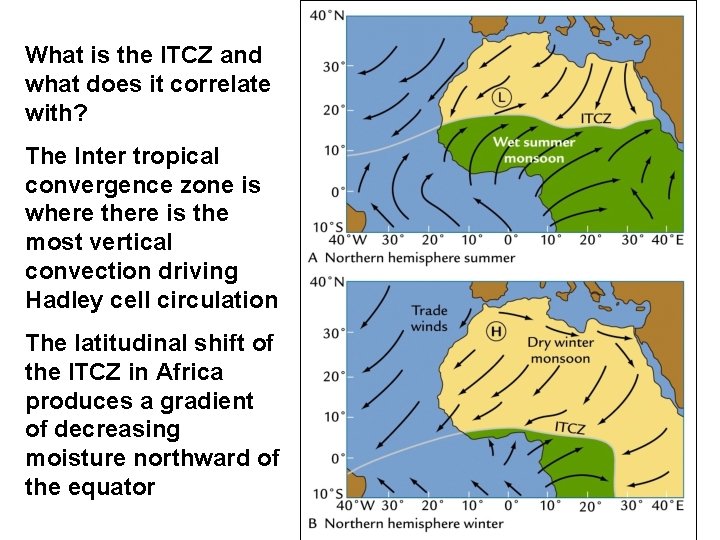 What is the ITCZ and what does it correlate with?

The Inter tropical convergence zone is where there is the most vertical convection driving Hadley cell circulation

The latitudinal shift of the ITCZ in Africa produces a gradient of decreasing moisture northward of the equator

40°N
30°
20°
10°
0°
10°S
L
ITCZ
Wet summer monsoon
40°W 30° 20° 10° 0° 10° 20° 30° 40°E
A Northern hemisphere summer

40°N
30°
20°
10°
0°
10°S
Trade winds
H
Dry winter monsoon
ITCZ
40°W 30° 20° 10° 0° 10° 20° 30° 40°E
B Northern hemisphere winter